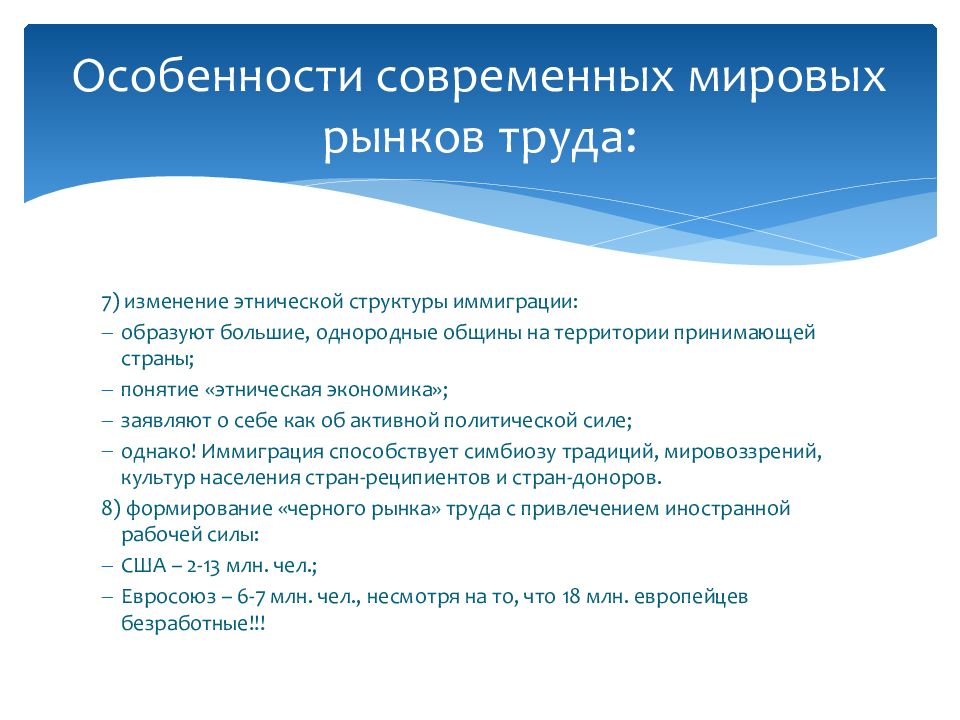 Особенности современных мировых рынков труда:

7) изменение этнической структуры иммиграции:
– образуют большие, однородные общины на территории принимающей страны;
– понятие «этническая экономика»;
– заявляют о себе как об активной политической силе;
– однако! Иммиграция способствует симбиозу традиций, мировоззрений, культур населения стран-реципиентов и стран-доноров.
8) формирование «черного рынка» труда с привлечением иностранной рабочей силы:
– США – 2-13 млн. чел.;
– Евросоюз – 6-7 млн. чел., несмотря на то, что 18 млн. европейцев безработные!!!